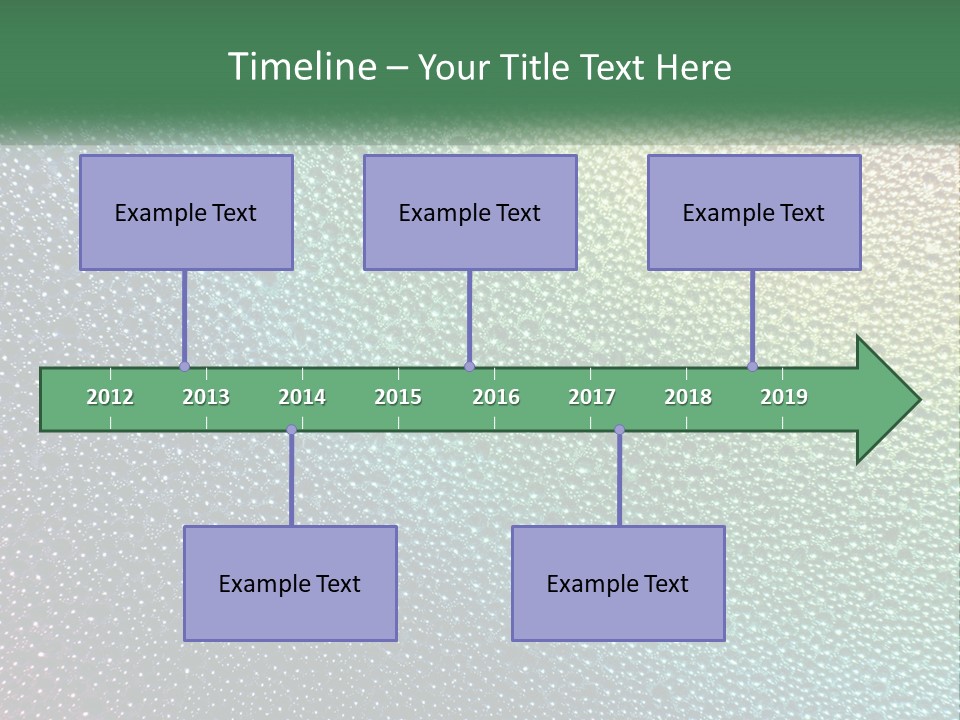 Timeline – Your Title Text Here

Example Text

Example Text

Example Text

2012 2013 2014 2015 2016 2017 2018 2019

Example Text

Example Text